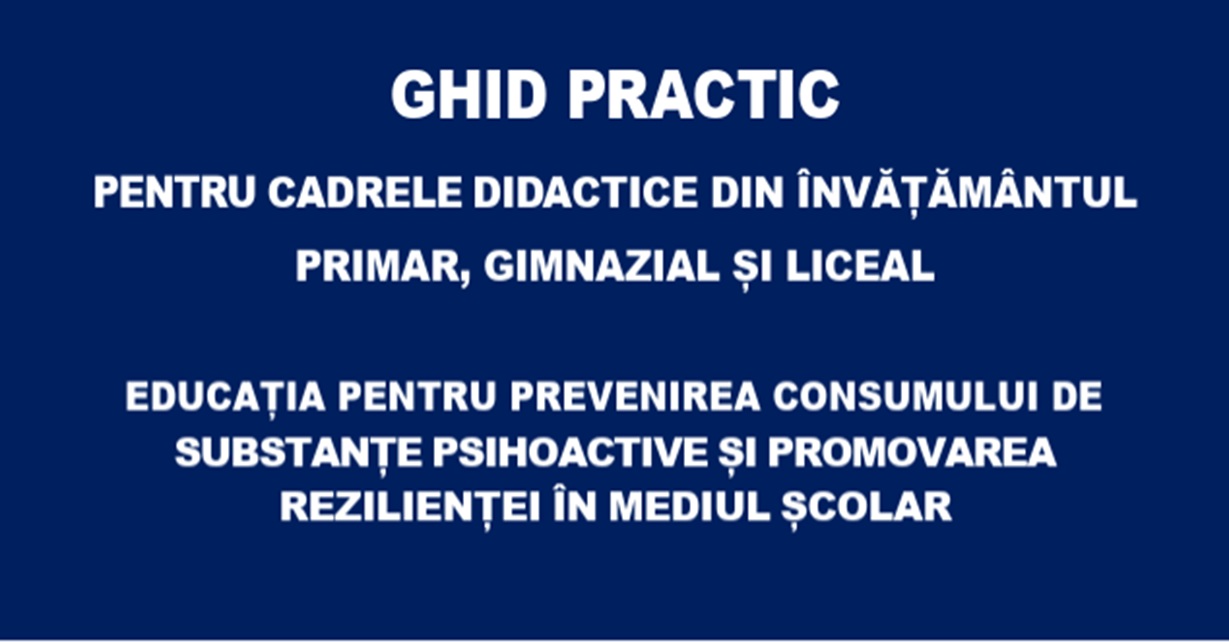 GHID PRACTIC

PENTRU CADRELE DIDACTICE DIN ÎNVĂȚĂMÂNTUL PRIMAR, GIMNAZIAL ȘI LICEAL

EDUCAȚIA PENTRU PREVENIREA CONSUMULUI DE SUBSTANȚE PSIHOACTIVE ȘI PROMOVAREA REZILIENȚEI ÎN MEDIUL ȘCOLAR